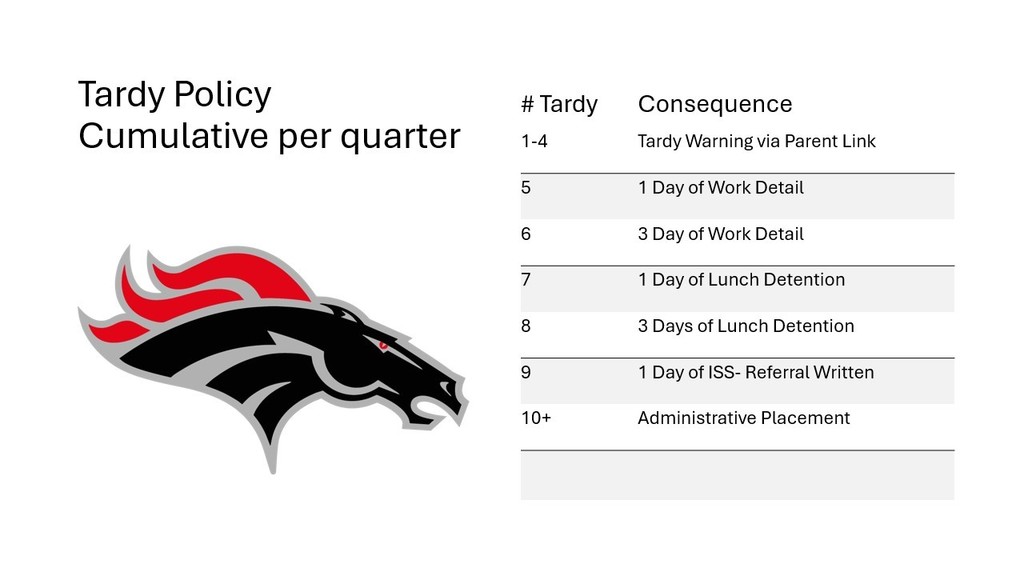 Tardy Policy
Cumulative per quarter

| # Tardy | Consequence |
|---|---|
| 1-4 | Tardy Warning via Parent Link |
| 5 | 1 Day of Work Detail |
| 6 | 3 Day of Work Detail |
| 7 | 1 Day of Lunch Detention |
| 8 | 3 Days of Lunch Detention |
| 9 | 1 Day of ISS- Referral Written |
| 10+ | Administrative Placement |